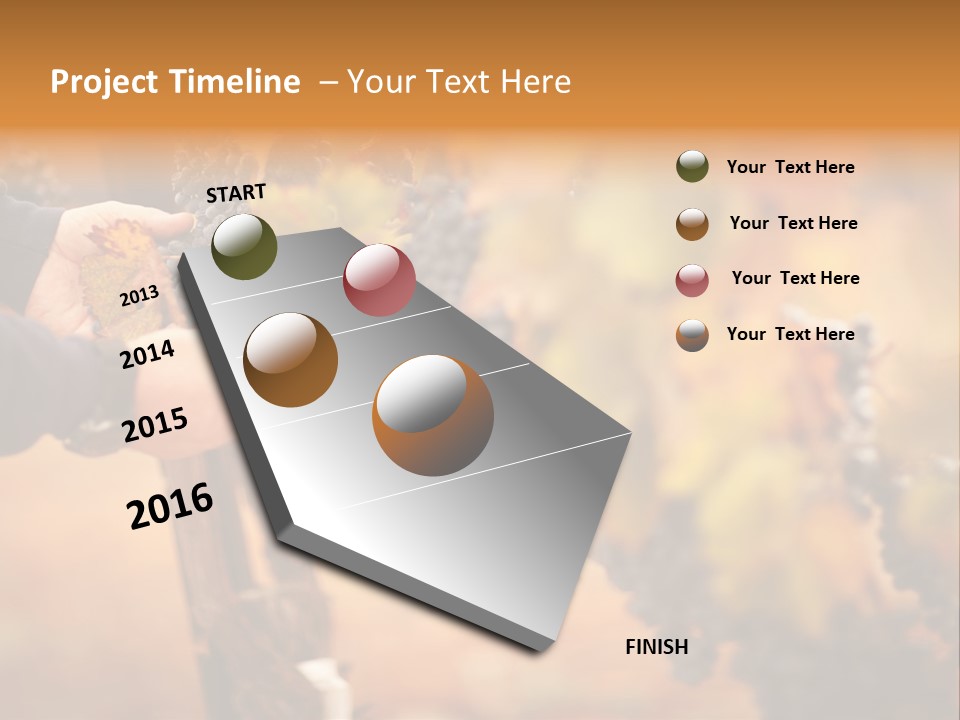 Project Timeline – Your Text Here

START

2013

2014

2015

2016

FINISH

Your Text Here

Your Text Here

Your Text Here

Your Text Here